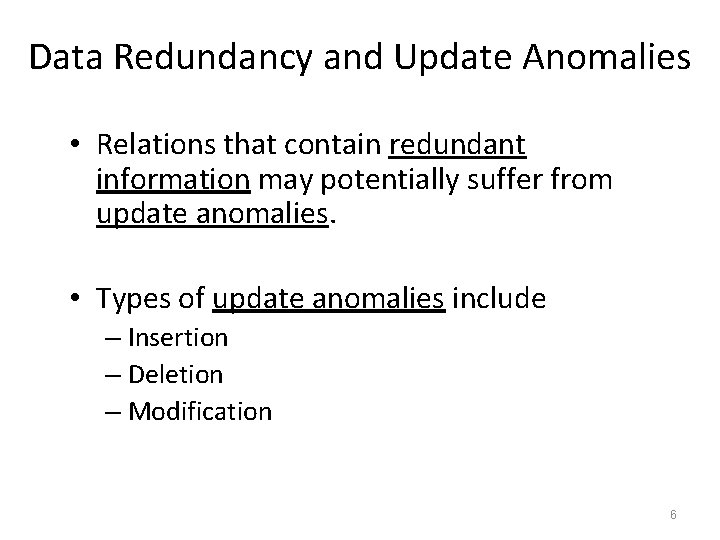 Data Redundancy and Update Anomalies

• Relations that contain redundant information may potentially suffer from update anomalies.

• Types of update anomalies include
– Insertion
– Deletion
– Modification

6